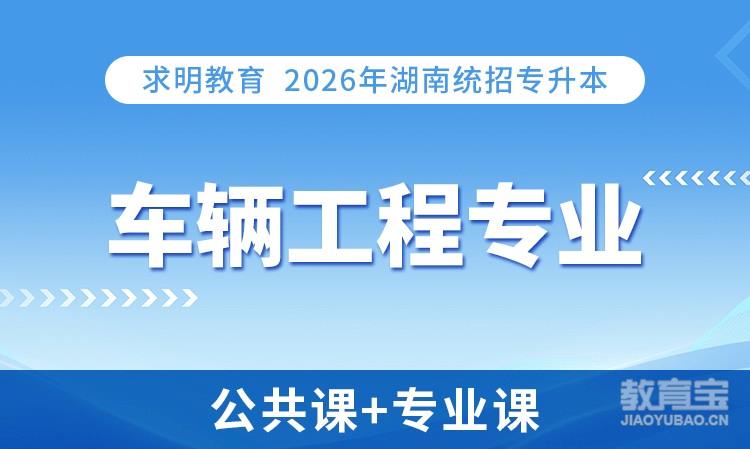 求明教育 2026年湖南统招专升本

车辆工程专业

公共课+专业课

教育宝
JIAOYUBAO.CN